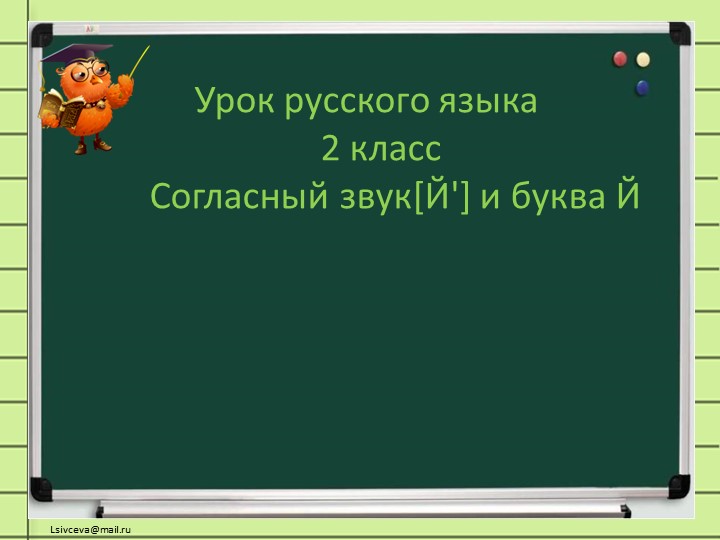 Урок русского языка
2 класс
Согласный звук[Й'] и буква Й

Lsivceva@mail.ru